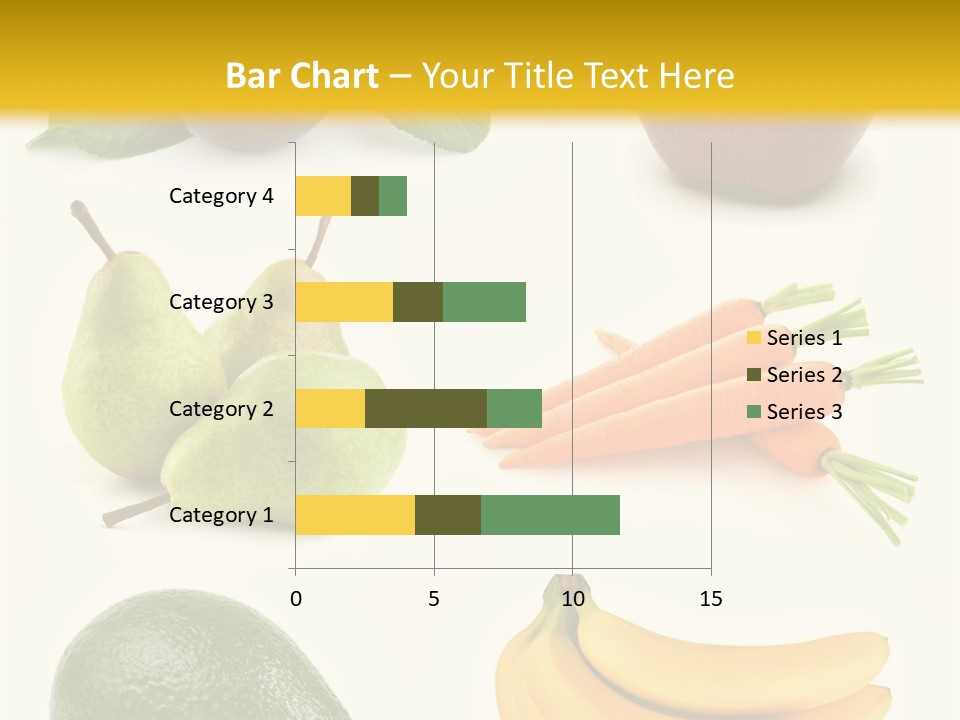 Bar Chart – Your Title Text Here

Category 4
Category 3
Category 2
Category 1

0 5 10 15

Series 1
Series 2
Series 3